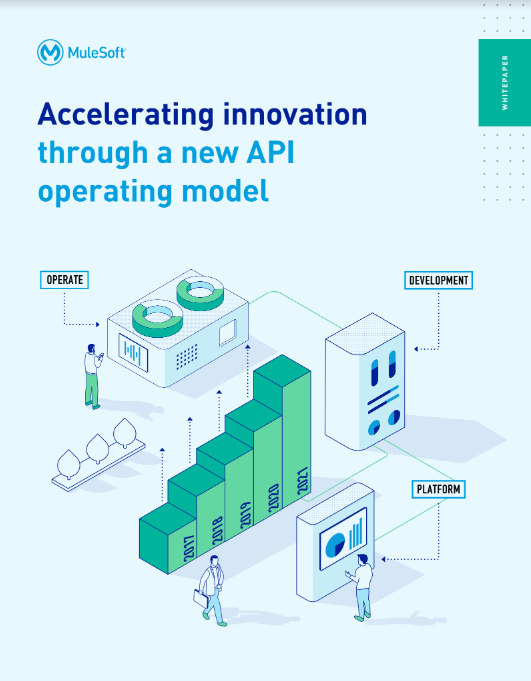 MuleSoft

WHITEPAPER

Accelerating innovation through a new API operating model

OPERATE

DEVELOPMENT

PLATFORM

2017

2018

2019

2020

2021